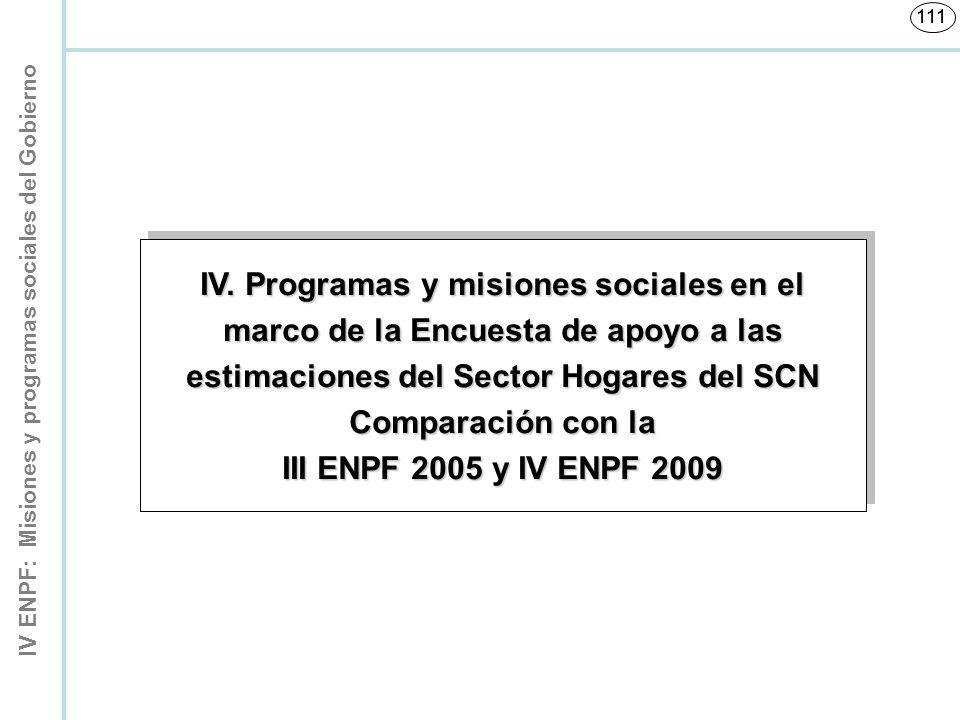 IV ENPF: Misiones y programas sociales del Gobierno

111

IV. Programas y misiones sociales en el marco de la Encuesta de apoyo a las estimaciones del Sector Hogares del SCN Comparación con la III ENPF 2005 y IV ENPF 2009